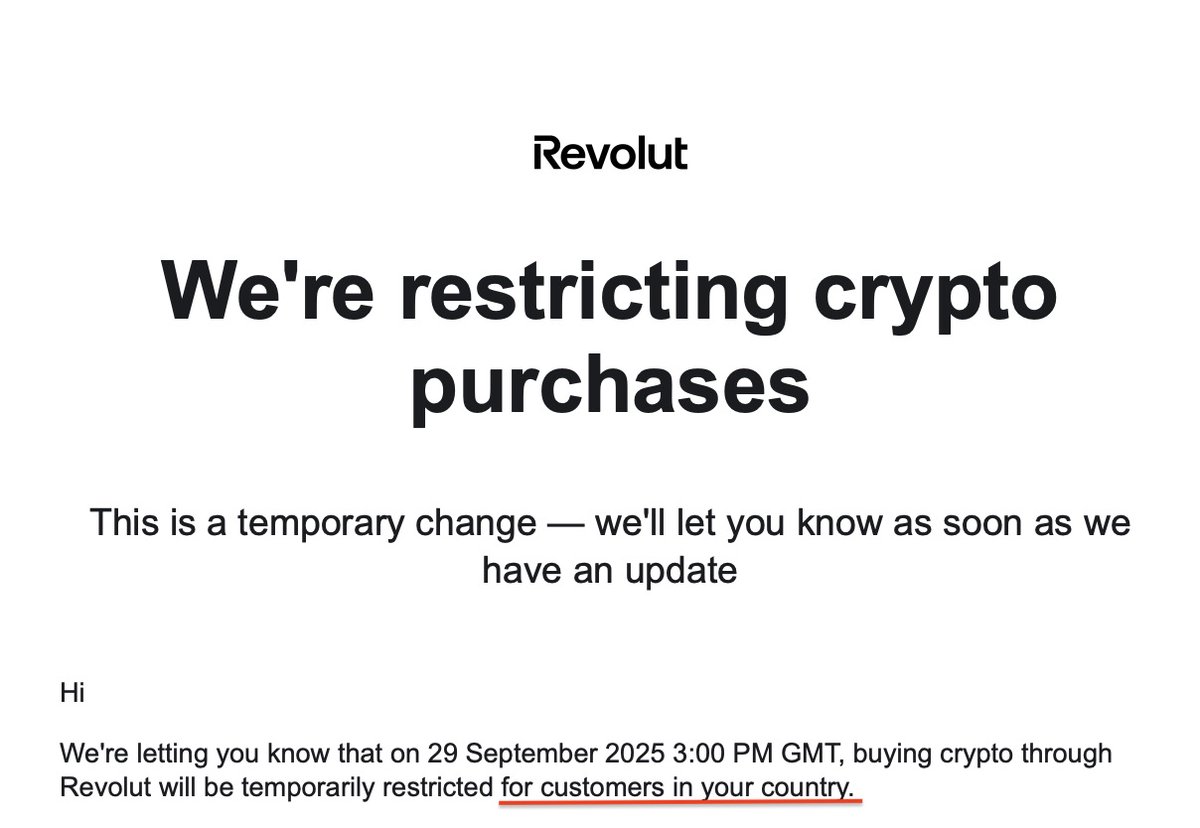 Revolut

We're restricting crypto purchases

This is a temporary change — we'll let you know as soon as we have an update

Hi

We're letting you know that on 29 September 2025 3:00 PM GMT, buying crypto through Revolut will be temporarily restricted for customers in your country.